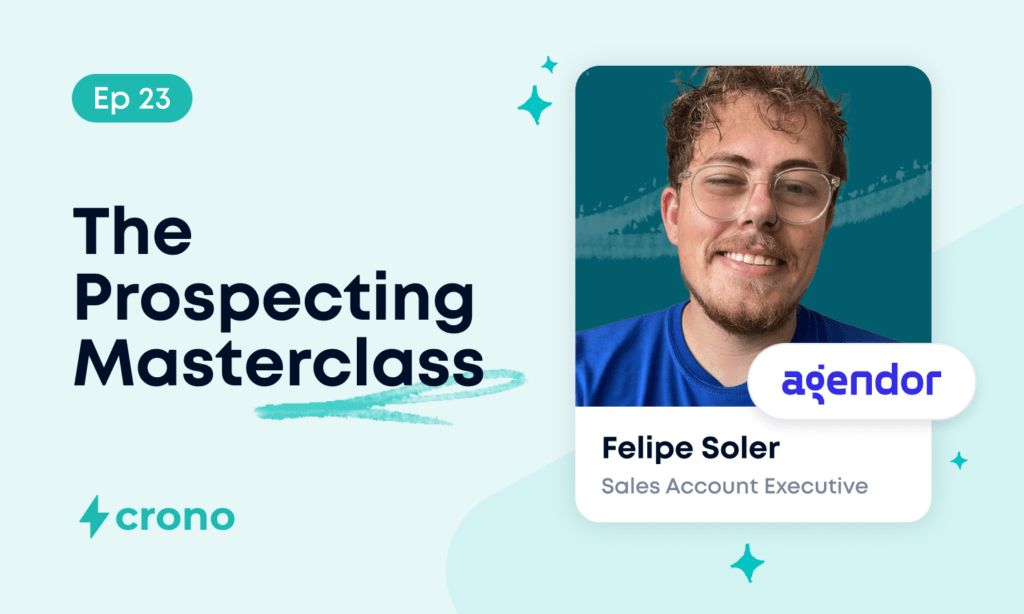 Ep 23

The Prospecting Masterclass

crono

agendor

Felipe Soler

Sales Account Executive